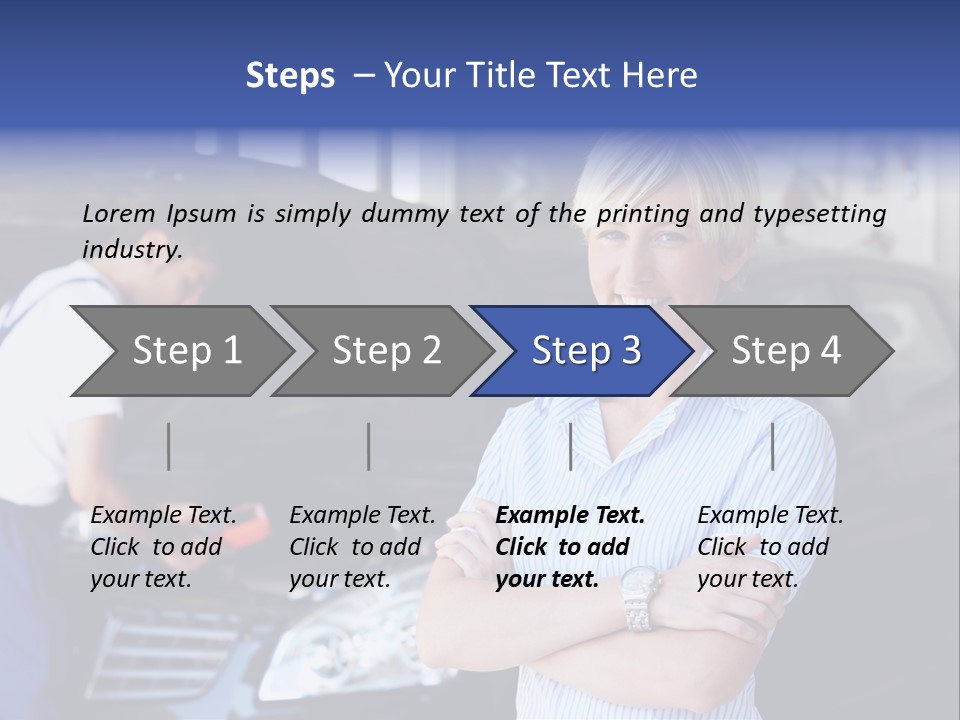 Steps – Your Title Text Here

Lorem Ipsum is simply dummy text of the printing and typesetting industry.

Step 1

Step 2

Step 3

Step 4

Example Text. Click to add your text.

Example Text. Click to add your text.

Example Text. Click to add your text.

Example Text. Click to add your text.